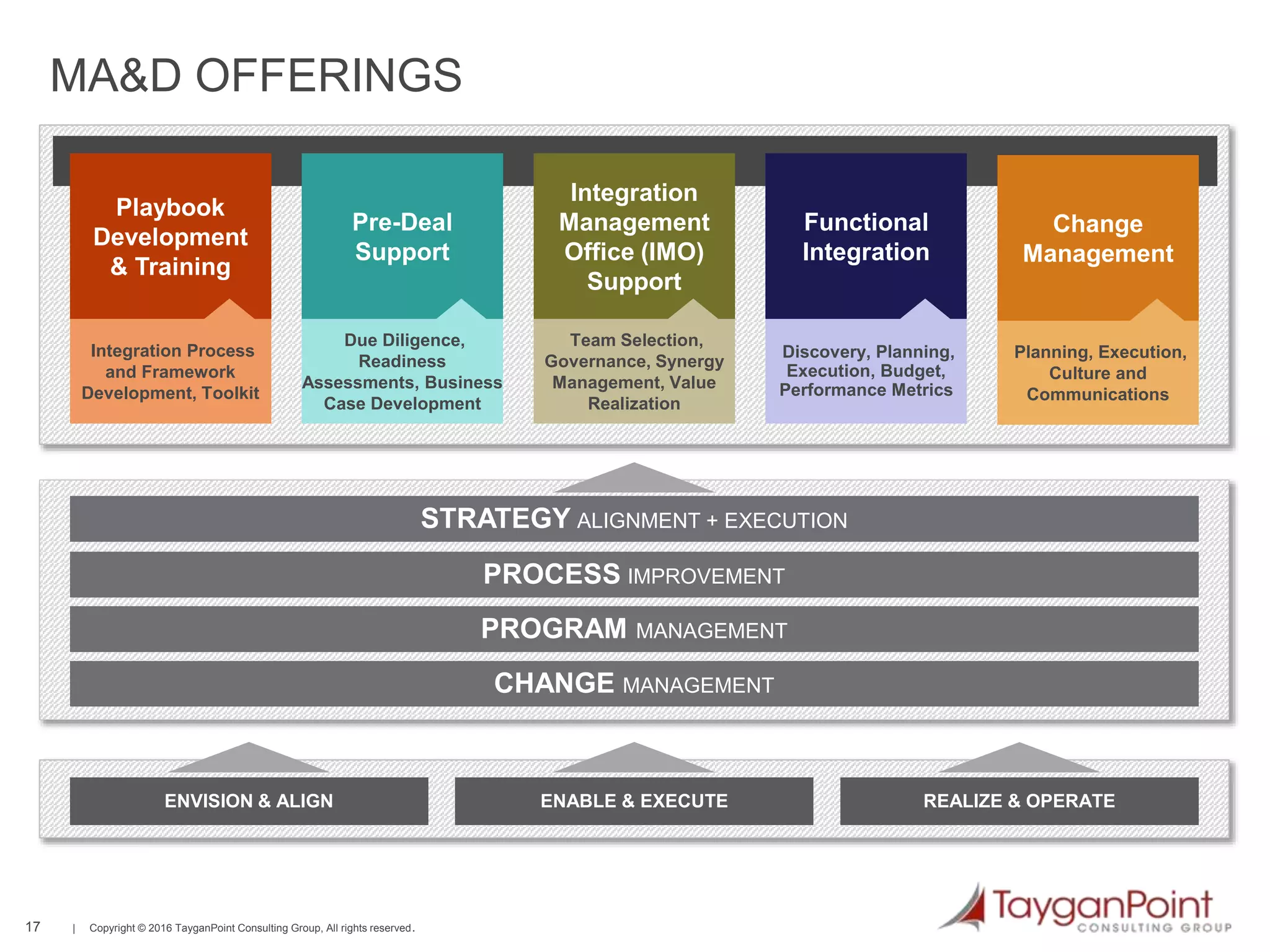 MA&D OFFERINGS

Playbook Development & Training

Integration Process and Framework Development, Toolkit

Pre-Deal Support

Due Diligence, Readiness Assessments, Business Case Development

Integration Management Office (IMO) Support

Team Selection, Governance, Synergy Management, Value Realization

Functional Integration

Discovery, Planning, Execution, Budget, Performance Metrics

Change Management

Planning, Execution, Culture and Communications

STRATEGY ALIGNMENT + EXECUTION

PROCESS IMPROVEMENT

PROGRAM MANAGEMENT

CHANGE MANAGEMENT

ENVISION & ALIGN

ENABLE & EXECUTE

REALIZE & OPERATE

17 | Copyright © 2016 TayganPoint Consulting Group, All rights reserved.

TayganPoint CONSULTING GROUP